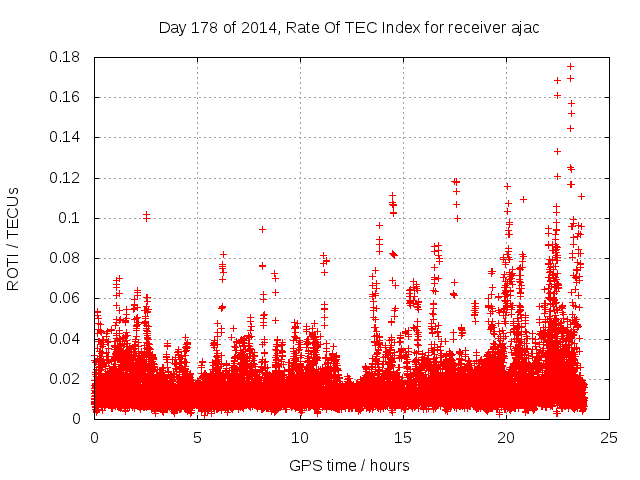 Day 178 of 2014, Rate Of TEC Index for receiver ajac

ROTI / TECUs

0.18
0.16
0.14
0.12
0.1
0.08
0.06
0.04
0.02
0

0
5
10
15
20
25

GPS time / hours